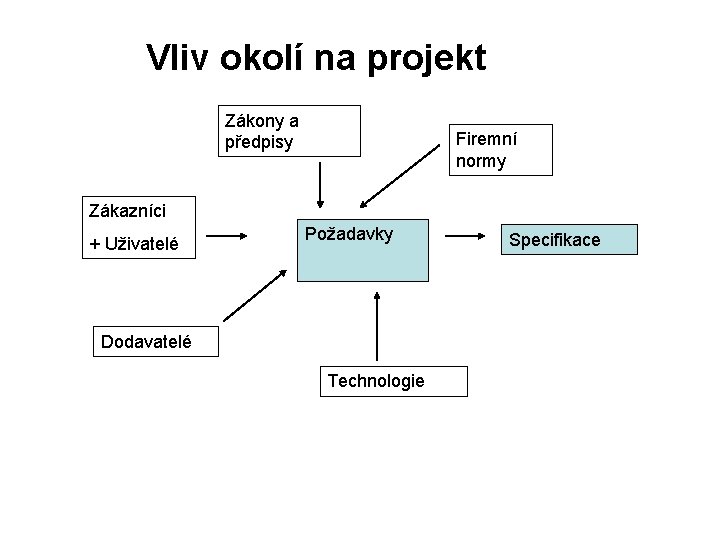 Vliv okolí na projekt

Zákony a předpisy

Firemní normy

Zákazníci
+ Uživatelé

Požadavky

Specifikace

Dodavatelé

Technologie